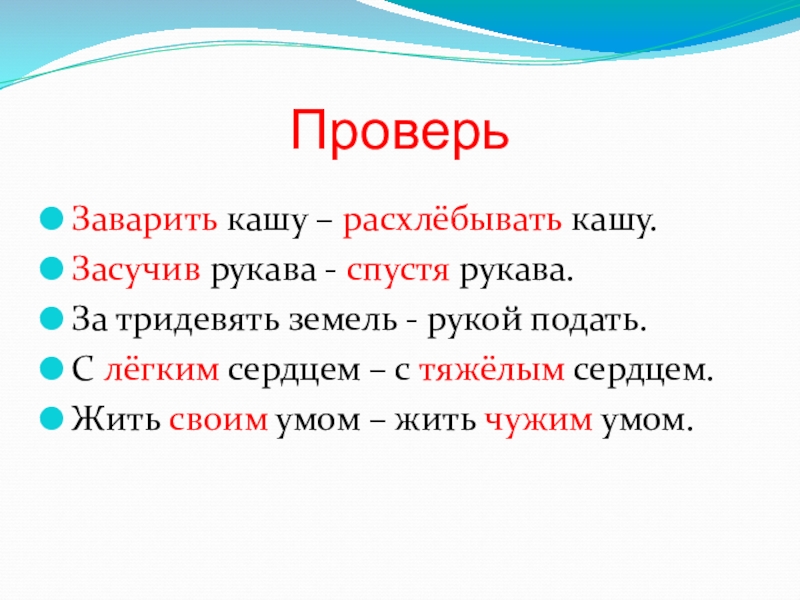 Проверь

Заварить кашу – расхлёбывать кашу.

Засучив рукава - спустя рукава.

За тридевять земель - рукой подать.

С лёгким сердцем – с тяжёлым сердцем.

Жить своим умом – жить чужим умом.